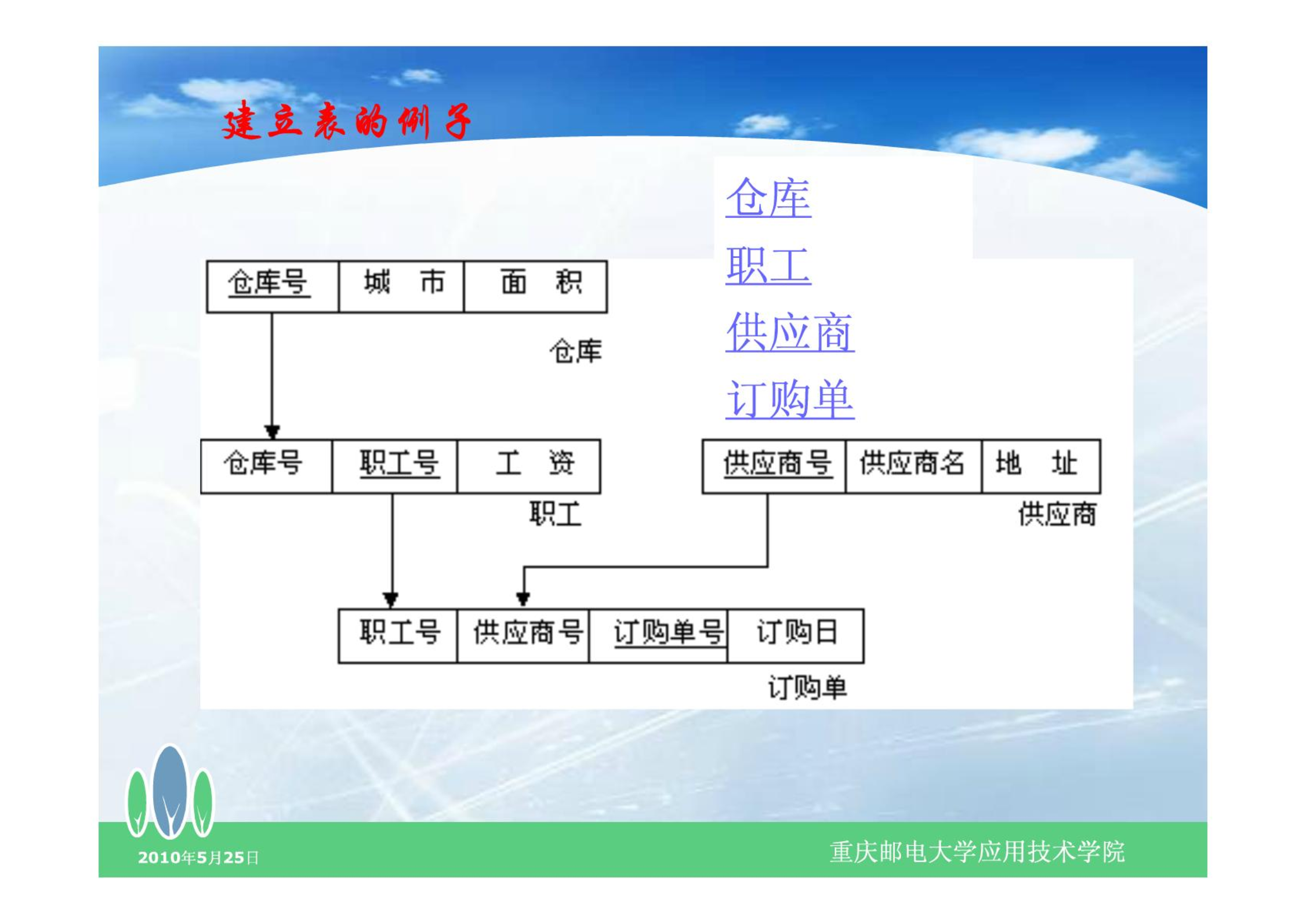 建立表的例子

仓库

职工

供应商

订购单

| 仓库号 | 城　市 | 面　积 |
|---|---|---|

仓库

| 仓库号 | 职工号 | 工　资 |
|---|---|---|

职工

| 供应商号 | 供应商名 | 地　址 |
|---|---|---|

供应商

| 职工号 | 供应商号 | 订购单号 | 订购日 |
|---|---|---|---|

订购单

2010年5月25日

重庆邮电大学应用技术学院